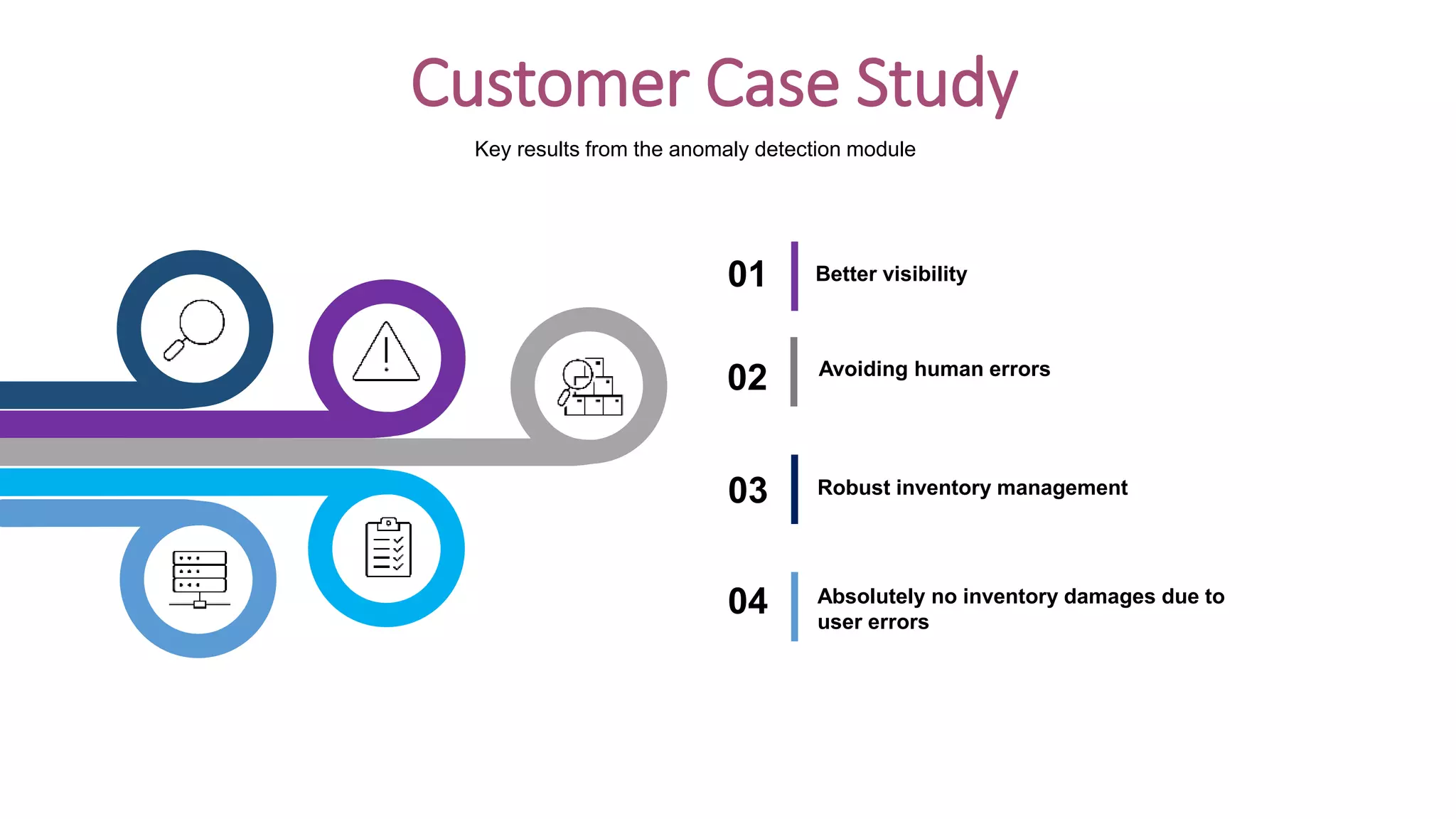 Customer Case Study

Key results from the anomaly detection module

01 Better visibility

02 Avoiding human errors

03 Robust inventory management

04 Absolutely no inventory damages due to user errors